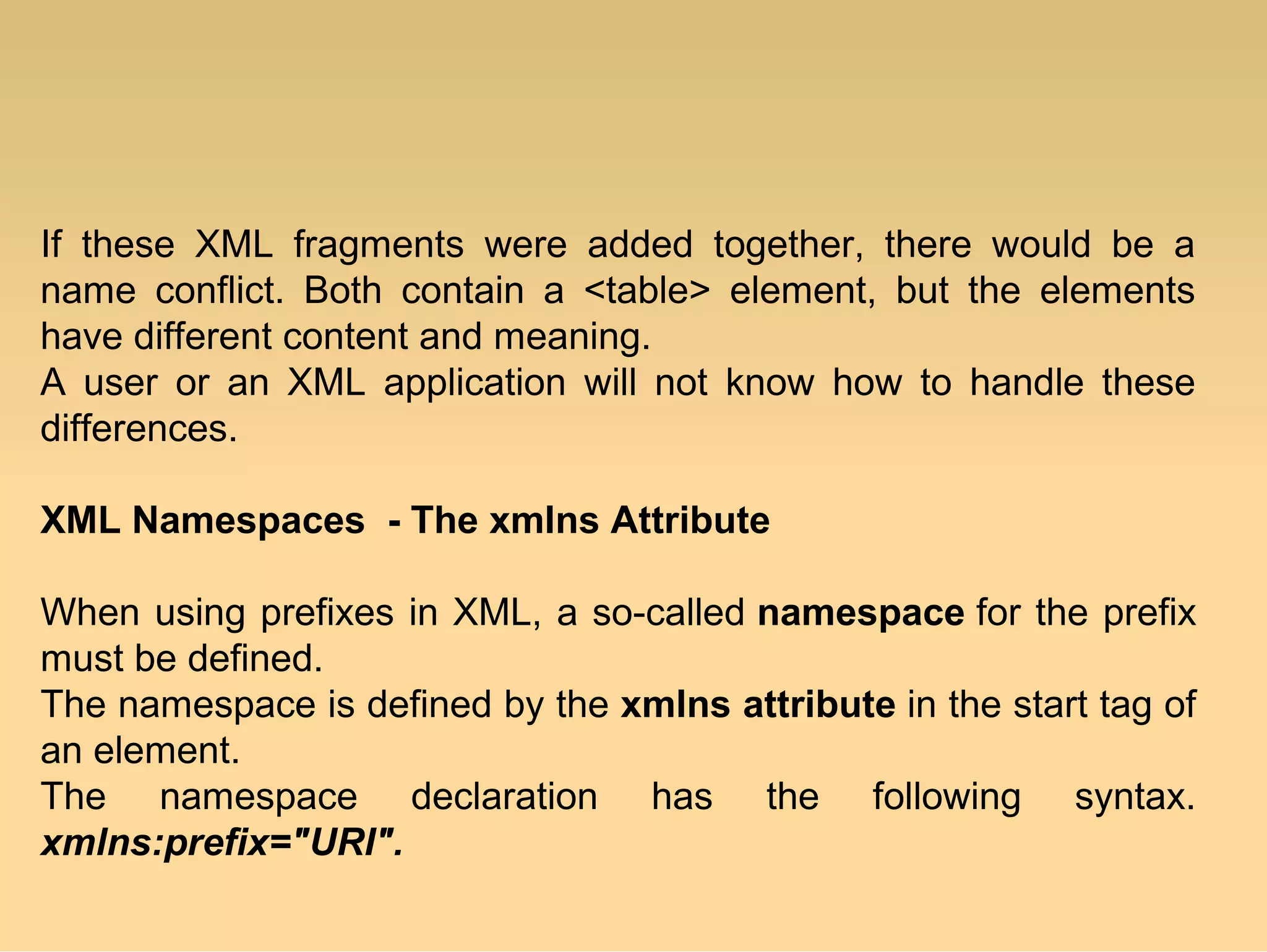 If these XML fragments were added together, there would be a name conflict. Both contain a <table> element, but the elements have different content and meaning.
A user or an XML application will not know how to handle these differences.

XML Namespaces - The xmlns Attribute

When using prefixes in XML, a so-called namespace for the prefix must be defined.
The namespace is defined by the xmlns attribute in the start tag of an element.
The namespace declaration has the following syntax. xmlns:prefix="URI".